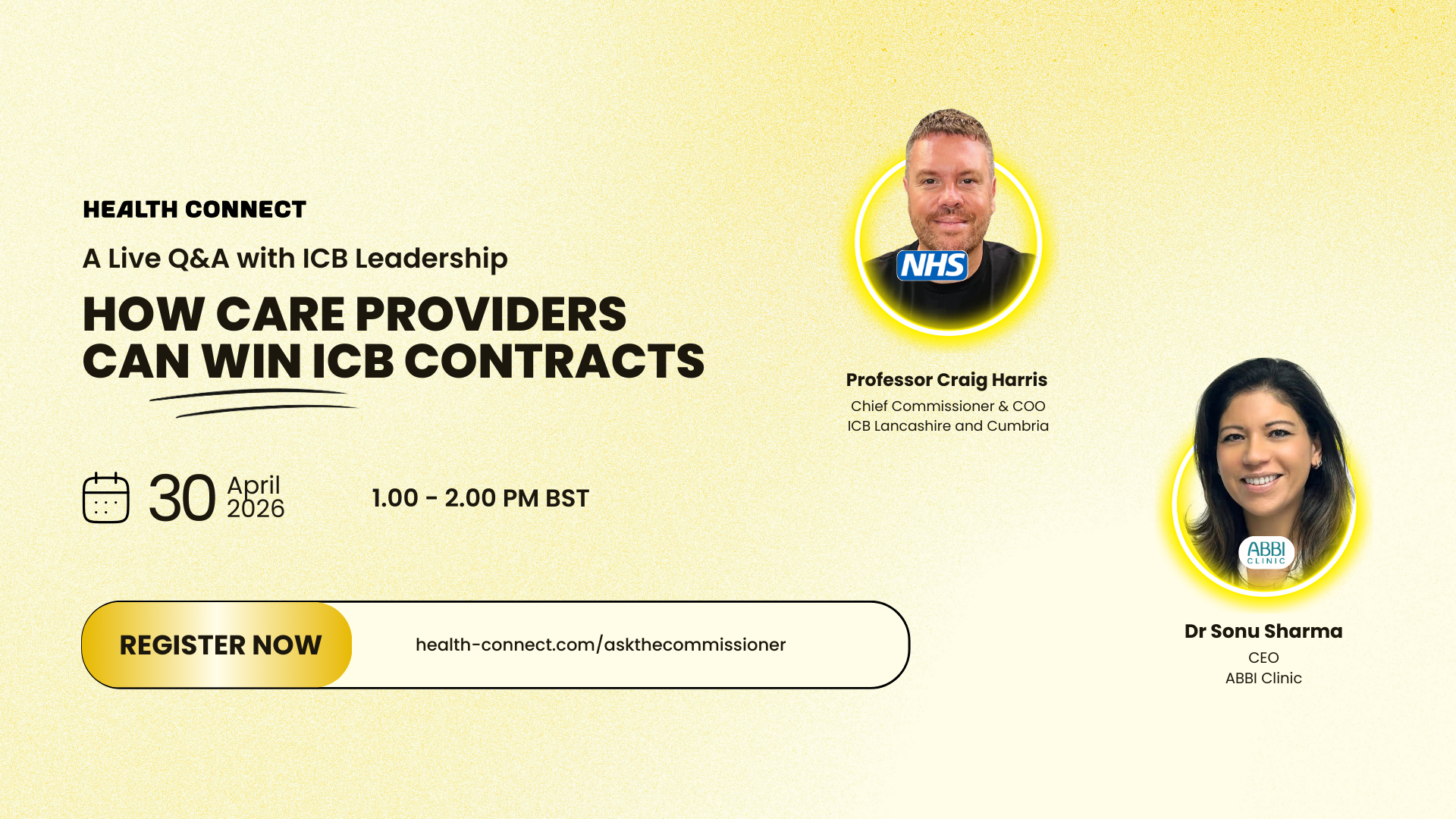 HEALTH CONNECT

A Live Q&A with ICB Leadership

HOW CARE PROVIDERS CAN WIN ICB CONTRACTS

30 April 2026

1.00 - 2.00 PM BST

REGISTER NOW

health-connect.com/askthecommissioner

NHS

Professor Craig Harris
Chief Commissioner & COO
ICB Lancashire and Cumbria

ABBI CLINIC

Dr Sonu Sharma
CEO
ABBI Clinic